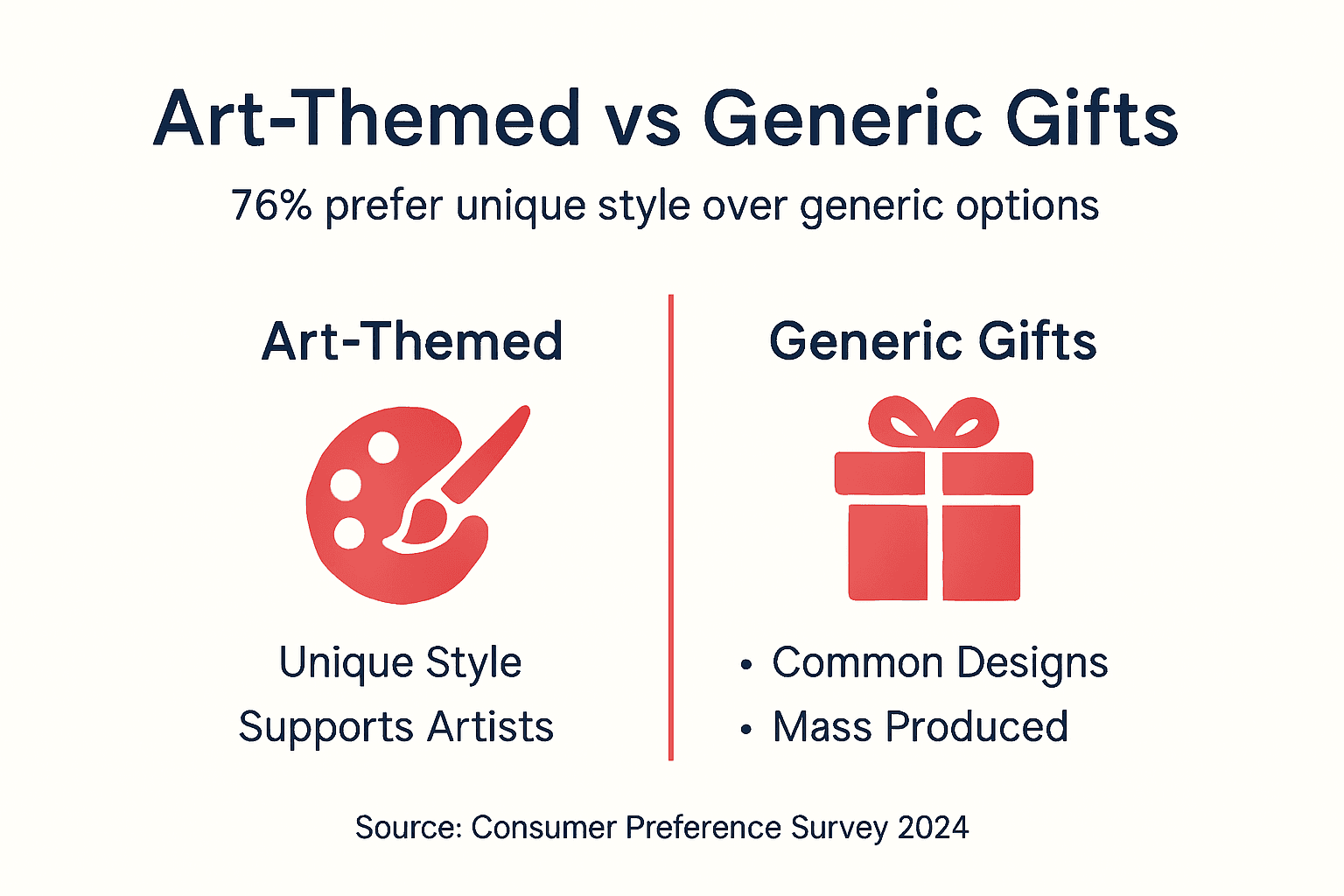 Art-Themed vs Generic Gifts

76% prefer unique style over generic options

Art-Themed

Unique Style
Supports Artists

Generic Gifts

• Common Designs
• Mass Produced

Source: Consumer Preference Survey 2024